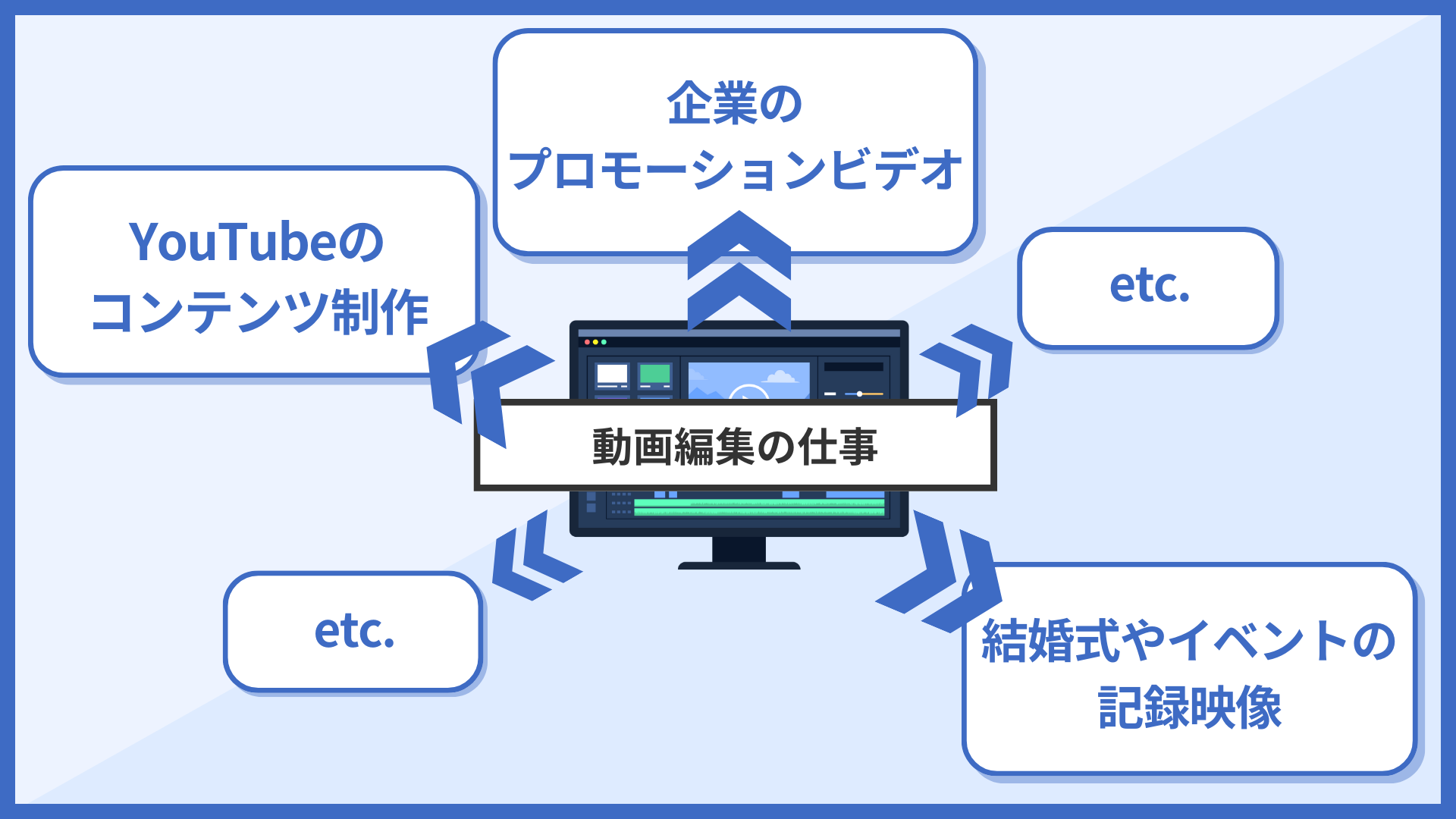 企業の
プロモーションビデオ

YouTubeの
コンテンツ制作

etc.

動画編集の仕事

etc.

結婚式やイベントの
記録映像